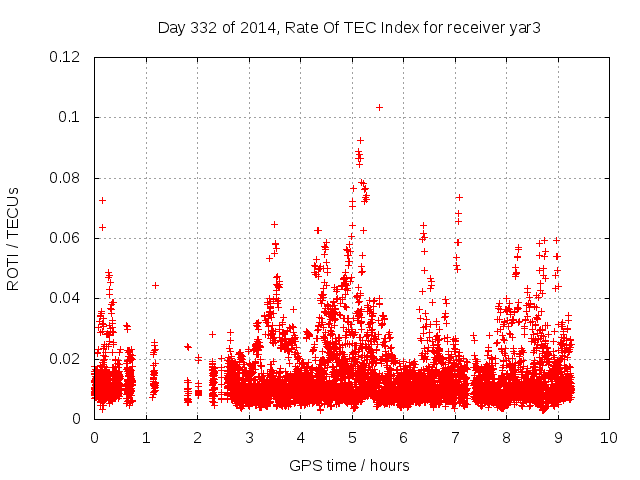 Day 332 of 2014, Rate Of TEC Index for receiver yar3

ROTI / TECUs

0.12
0.1
0.08
0.06
0.04
0.02
0

0 1 2 3 4 5 6 7 8 9 10

GPS time / hours